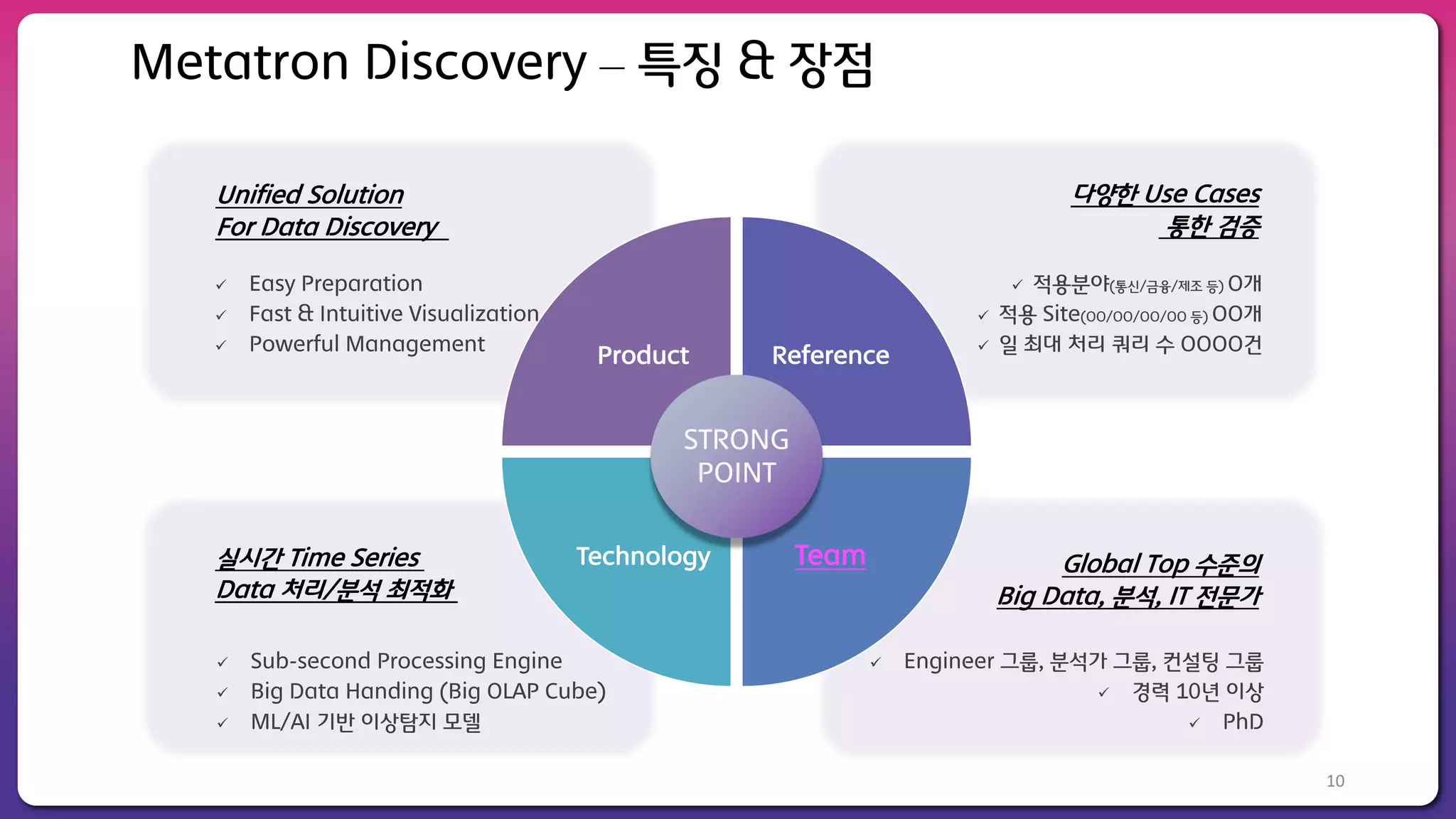 Metatron Discovery – 특징 & 장점

Unified Solution
For Data Discovery

✓ Easy Preparation
✓ Fast & Intuitive Visualization
✓ Powerful Management

다양한 Use Cases
통한 검증

✓ 적용분야(통신/금융/제조 등) O개
✓ 적용 Site(OO/OO/OO/OO 등) OO개
✓ 일 최대 처리 쿼리 수 OOOO건

Product

Reference

STRONG POINT

Technology

Team

실시간 Time Series
Data 처리/분석 최적화

✓ Sub-second Processing Engine
✓ Big Data Handing (Big OLAP Cube)
✓ ML/AI 기반 이상탐지 모델

Global Top 수준의
Big Data, 분석, IT 전문가

✓ Engineer 그룹, 분석가 그룹, 컨설팅 그룹
✓ 경력 10년 이상
✓ PhD

10